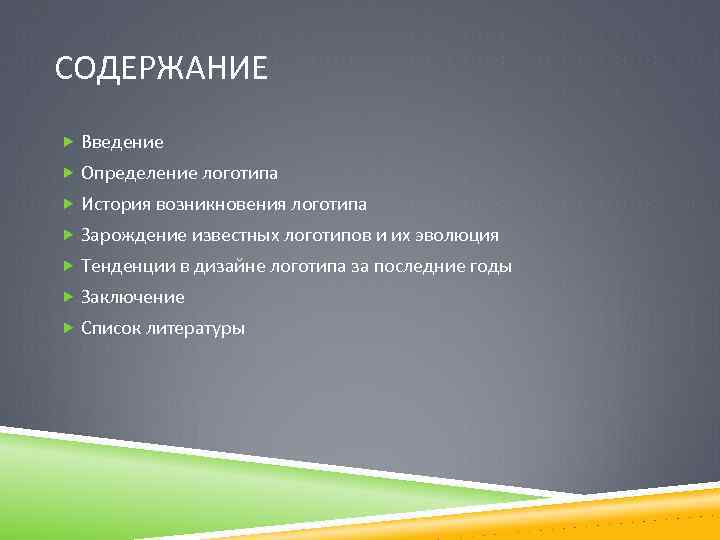 СОДЕРЖАНИЕ

Введение
Определение логотипа
История возникновения логотипа
Зарождение известных логотипов и их эволюция
Тенденции в дизайне логотипа за последние годы
Заключение
Список литературы